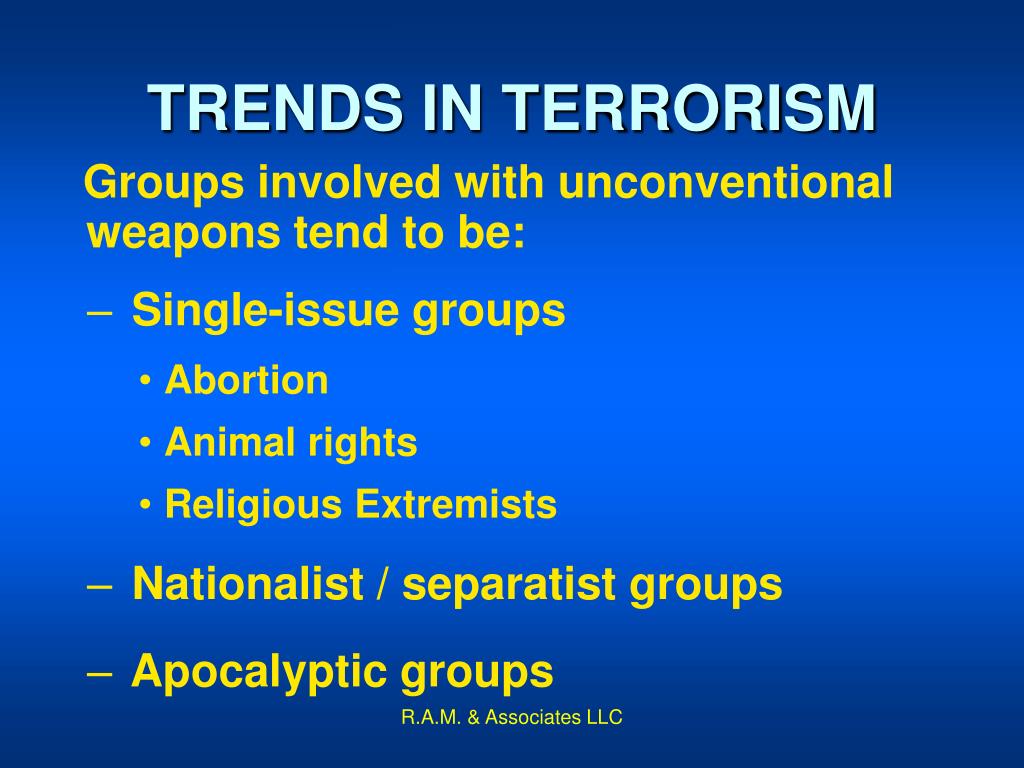 TRENDS IN TERRORISM

Groups involved with unconventional weapons tend to be:

– Single-issue groups

• Abortion

• Animal rights

• Religious Extremists

– Nationalist / separatist groups

– Apocalyptic groups

R.A.M. & Associates LLC